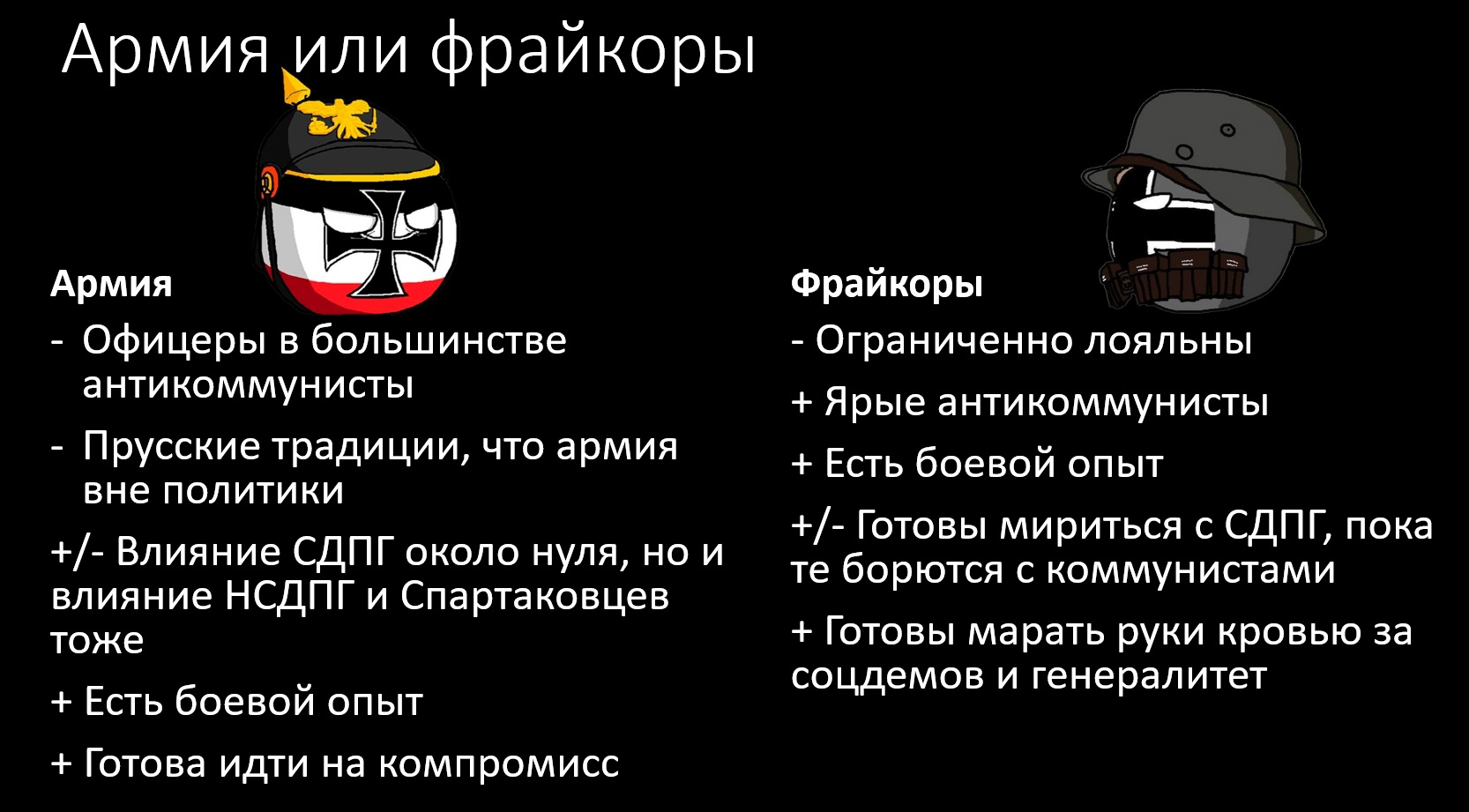 Армия или фрайкоры

Армия

- Офицеры в большинстве антикоммунисты

- Прусские традиции, что армия вне политики

+/- Влияние СДПГ около нуля, но и влияние НСДПГ и Спартаковцев тоже

+ Есть боевой опыт

+ Готова идти на компромисс

Фрайкоры

- Ограниченно лояльны

+ Ярые антикоммунисты

+ Есть боевой опыт

+/- Готовы мириться с СДПГ, пока те борются с коммунистами

+ Готовы марать руки кровью за соцдемов и генералитет